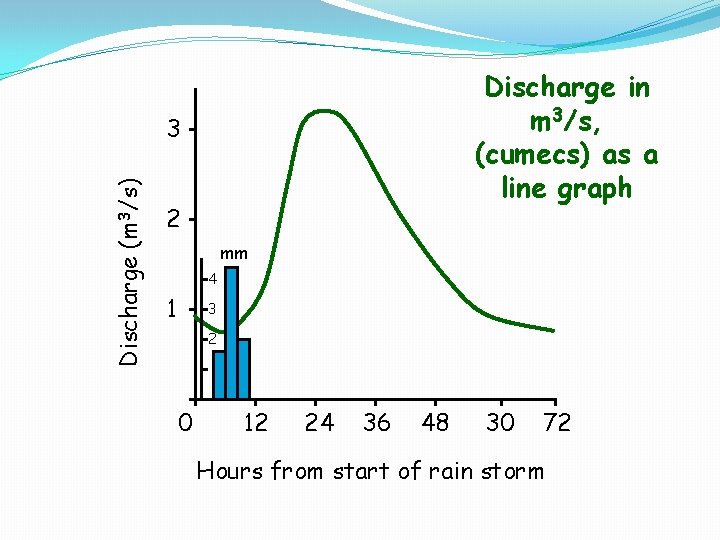 Discharge in $m^3/s$, (cumecs) as a line graph

Discharge ($m^3/s$)

3

2

1

mm

4

3

2

0 12 24 36 48 30 72

Hours from start of rain storm